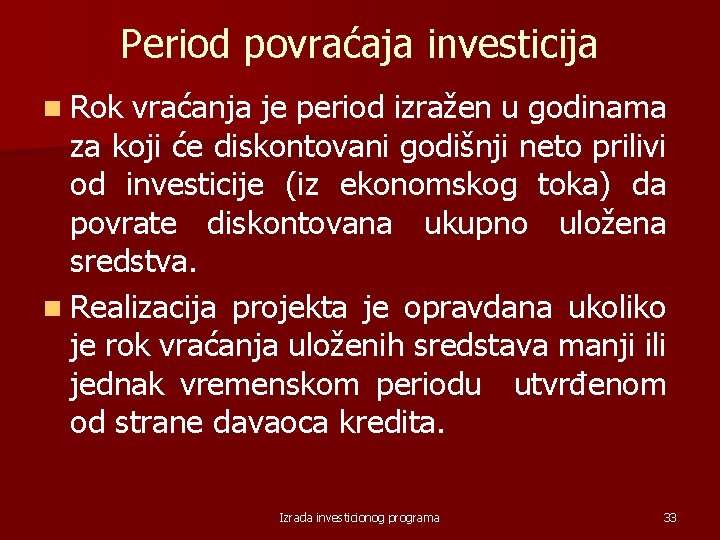 Period povraćaja investicija

Rok vraćanja je period izražen u godinama za koji će diskontovani godišnji neto prilivi od investicije (iz ekonomskog toka) da povrate diskontovana ukupno uložena sredstva.

Realizacija projekta je opravdana ukoliko je rok vraćanja uloženih sredstava manji ili jednak vremenskom periodu utvrđenom od strane davaoca kredita.

Izrada investicionog programa

33